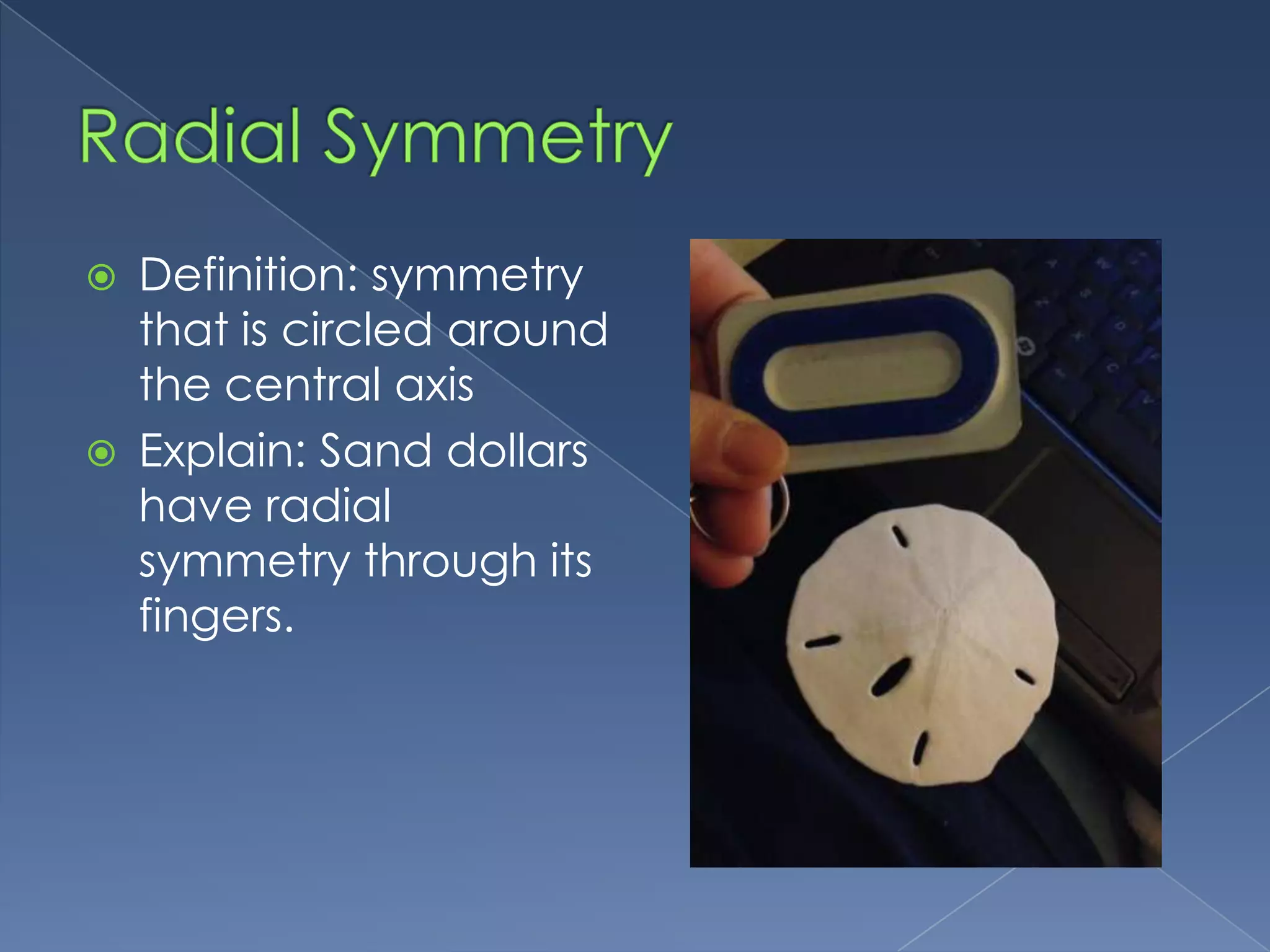 Radial Symmetry

Definition: symmetry that is circled around the central axis

Explain: Sand dollars have radial symmetry through its fingers.